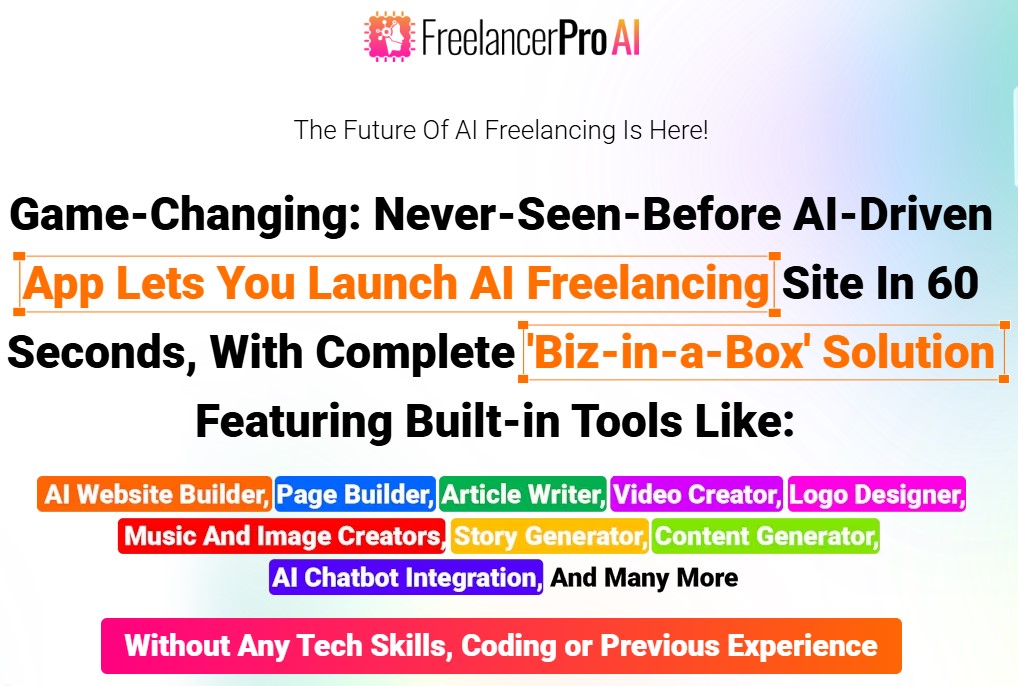 FreelancerPro AI

The Future Of AI Freelancing Is Here!

Game-Changing: Never-Seen-Before AI-Driven App Lets You Launch AI Freelancing Site In 60 Seconds, With Complete 'Biz-in-a-Box' Solution Featuring Built-in Tools Like:

AI Website Builder, Page Builder, Article Writer, Video Creator, Logo Designer, Music And Image Creators, Story Generator, Content Generator, AI Chatbot Integration, And Many More

Without Any Tech Skills, Coding or Previous Experience